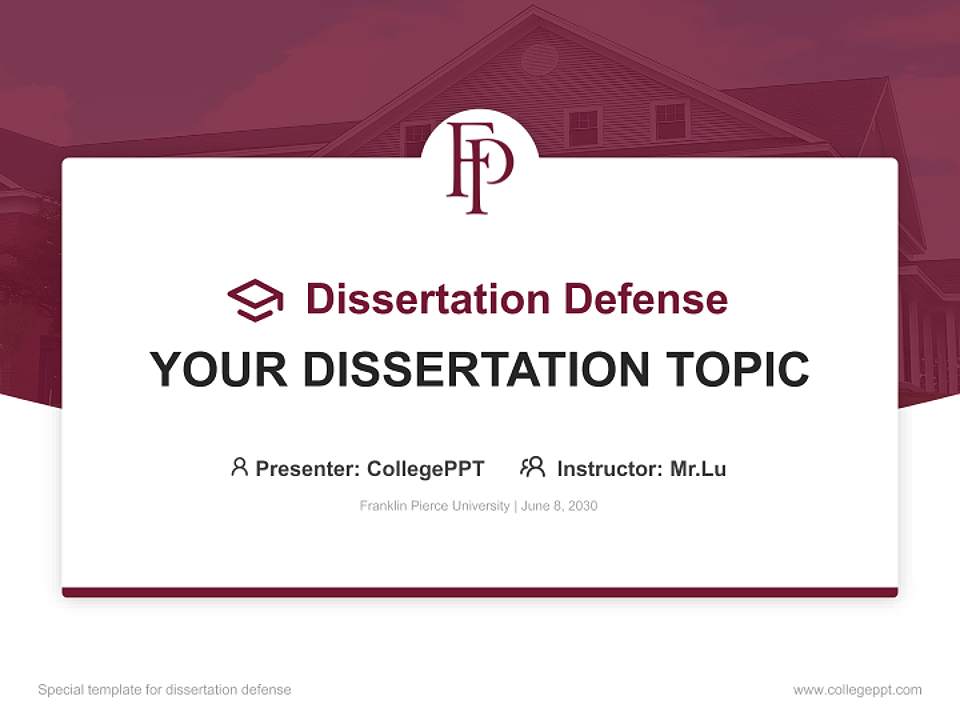 FP

Dissertation Defense

YOUR DISSERTATION TOPIC

Presenter: CollegePPT Instructor: Mr.Lu

Franklin Pierce University | June 8, 2030

Special template for dissertation defense

www.collegeppt.com